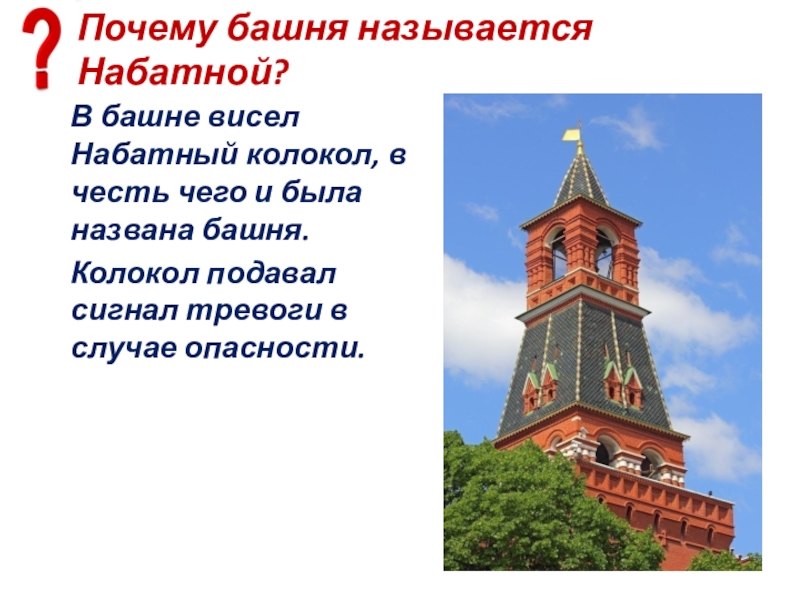 ? Почему башня называется Набатной?

В башне висел Набатный колокол, в честь чего и была названа башня.

Колокол подавал сигнал тревоги в случае опасности.